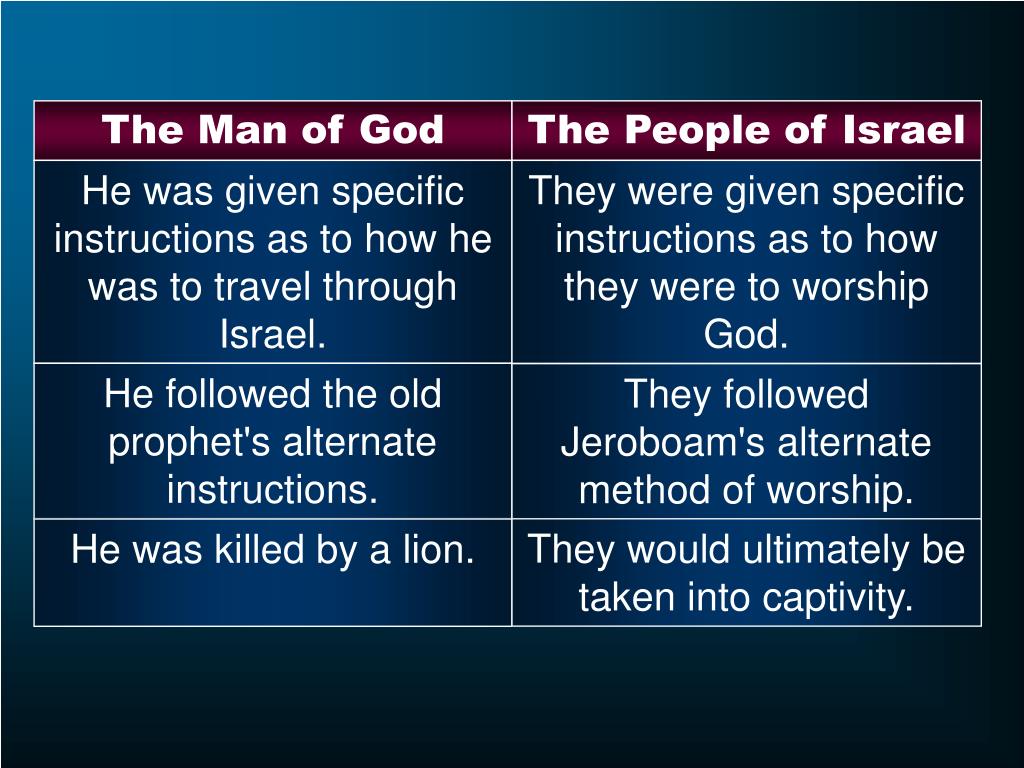 | The Man of God | The People of Israel |
|---|---|
| He was given specific instructions as to how he was to travel through Israel. | They were given specific instructions as to how they were to worship God. |
| He followed the old prophet's alternate instructions. | They followed Jeroboam's alternate method of worship. |
| He was killed by a lion. | They would ultimately be taken into captivity. |